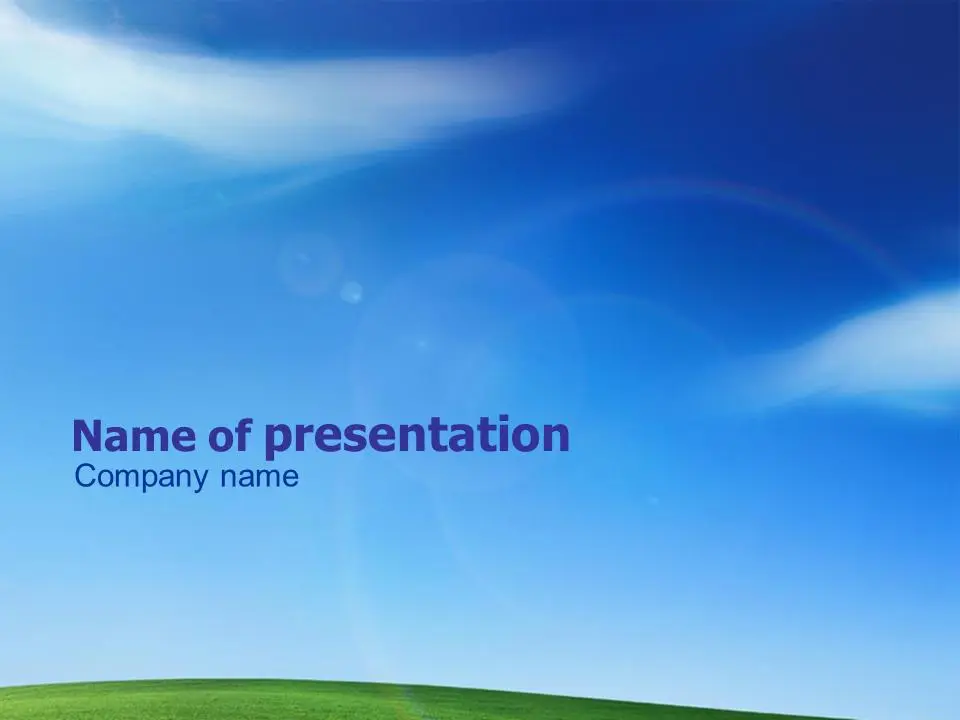 Name of presentation
Company name